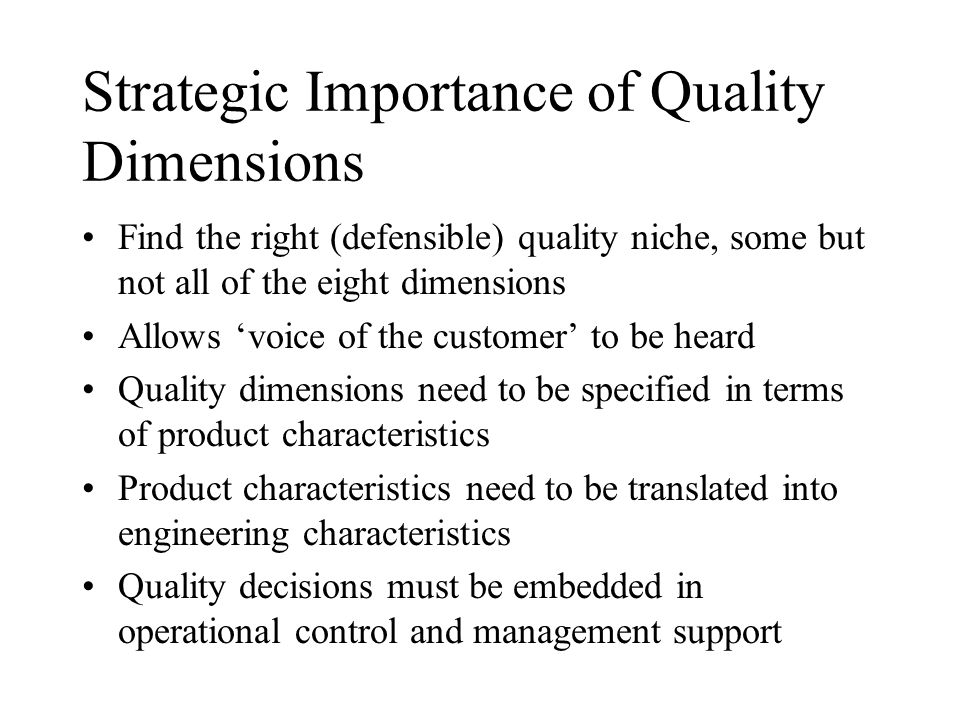 Strategic Importance of Quality Dimensions

• Find the right (defensible) quality niche, some but not all of the eight dimensions
• Allows ‘voice of the customer’ to be heard
• Quality dimensions need to be specified in terms of product characteristics
• Product characteristics need to be translated into engineering characteristics
• Quality decisions must be embedded in operational control and management support